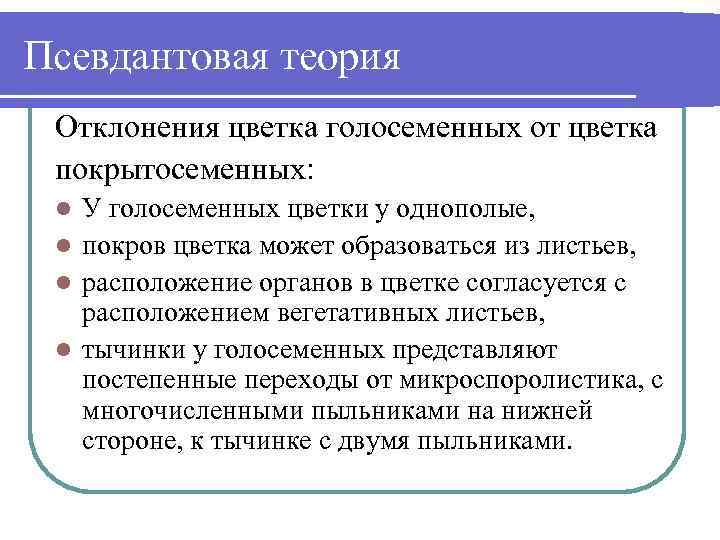 Псевдантовая теория

Отклонения цветка голосеменных от цветка покрытосеменных:

- У голосеменных цветки у однополые,
- покров цветка может образоваться из листьев,
- расположение органов в цветке согласуется с расположением вегетативных листьев,
- тычинки у голосеменных представляют постепенные переходы от микроспоролистика, с многочисленными пыльниками на нижней стороне, к тычинке с двумя пыльниками.